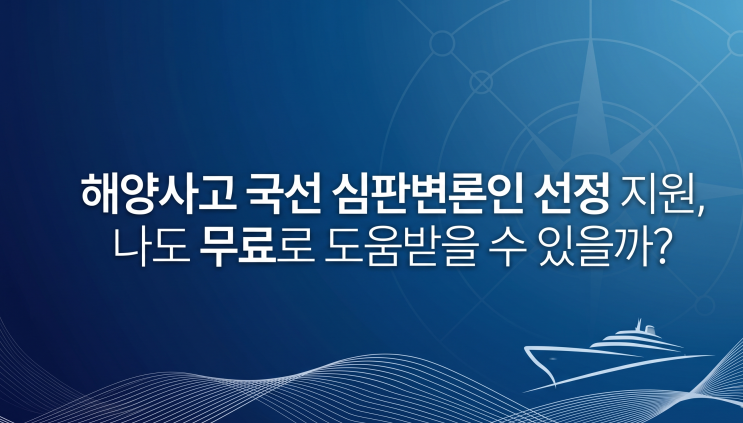 해양사고 국선 심판변론인 선정 지원,
나도 무료로 도움받을 수 있을까?